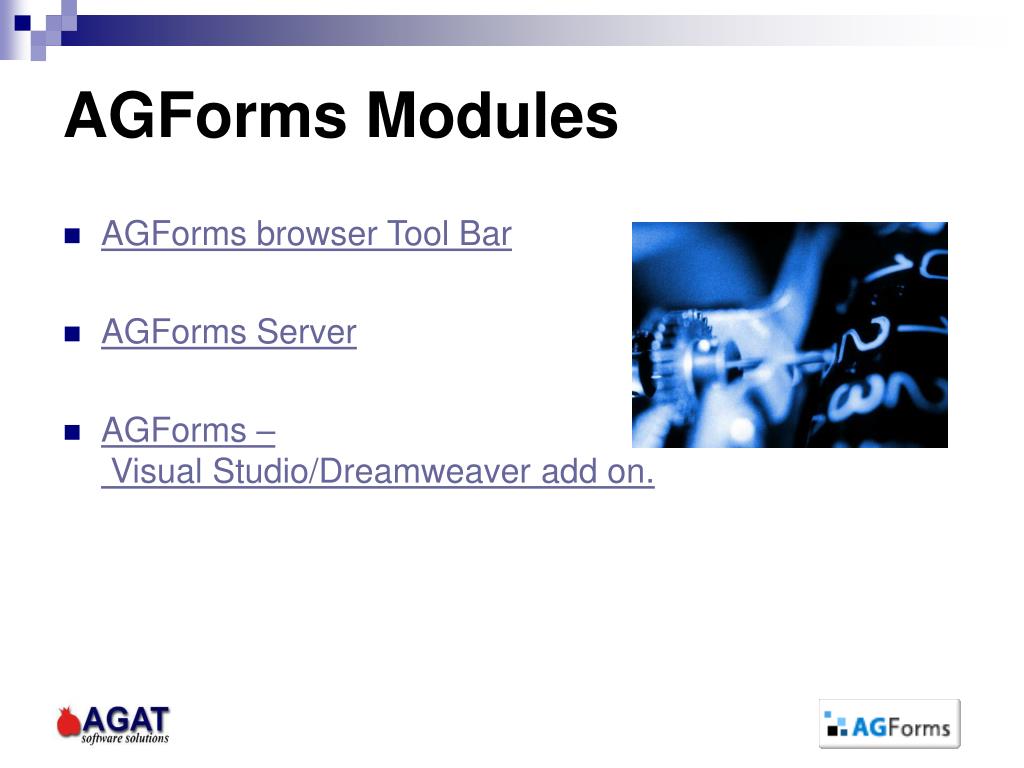 AGForms Modules

AGForms browser Tool Bar

AGForms Server

AGForms – Visual Studio/Dreamweaver add on.

AGAT software solutions

AGForms